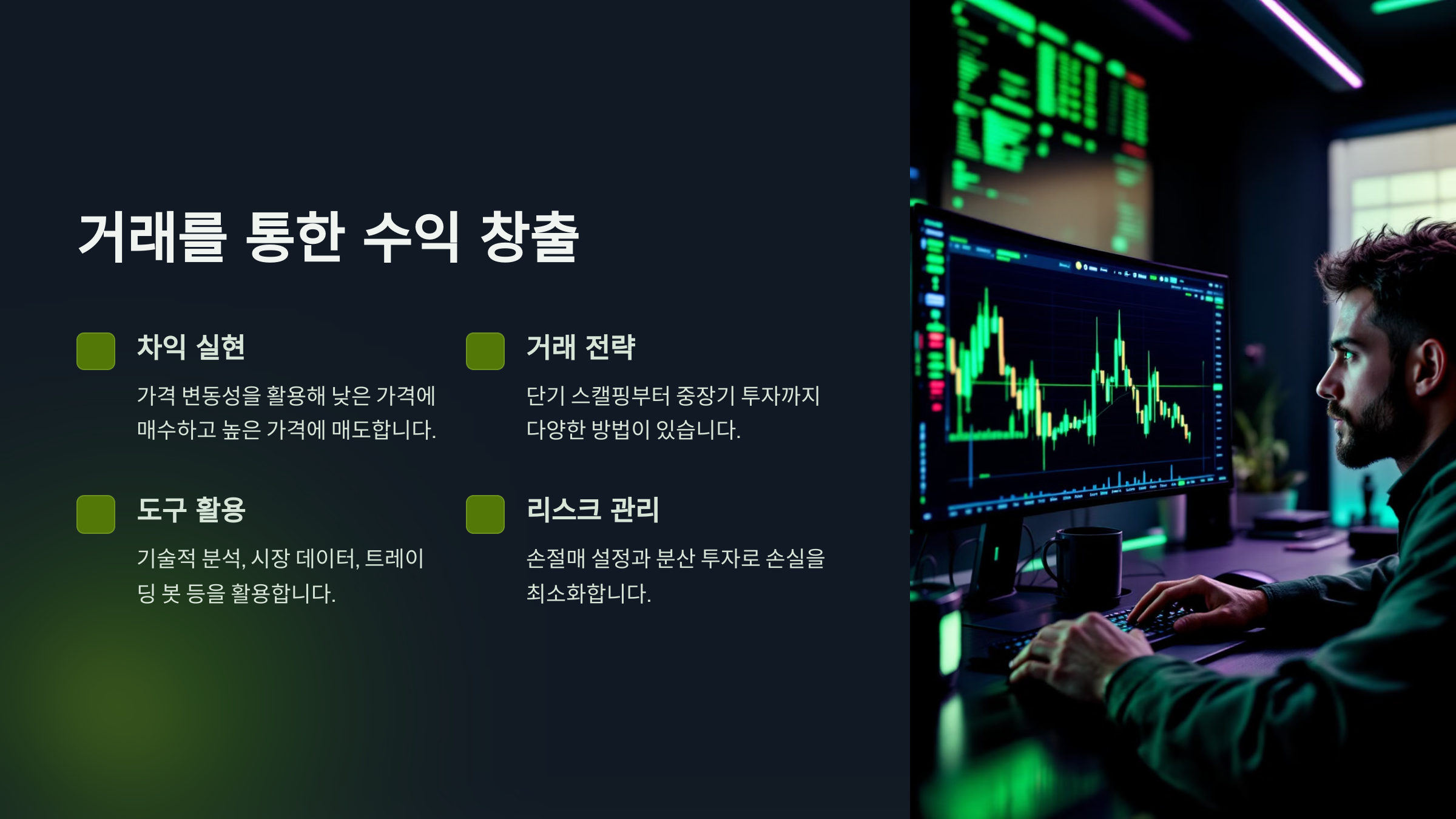 거래를 통한 수익 창출

차익 실현

가격 변동성을 활용해 낮은 가격에 매수하고 높은 가격에 매도합니다.

거래 전략

단기 스캘핑부터 중장기 투자까지 다양한 방법이 있습니다.

도구 활용

기술적 분석, 시장 데이터, 트레이딩 봇 등을 활용합니다.

리스크 관리

손절매 설정과 분산 투자로 손실을 최소화합니다.